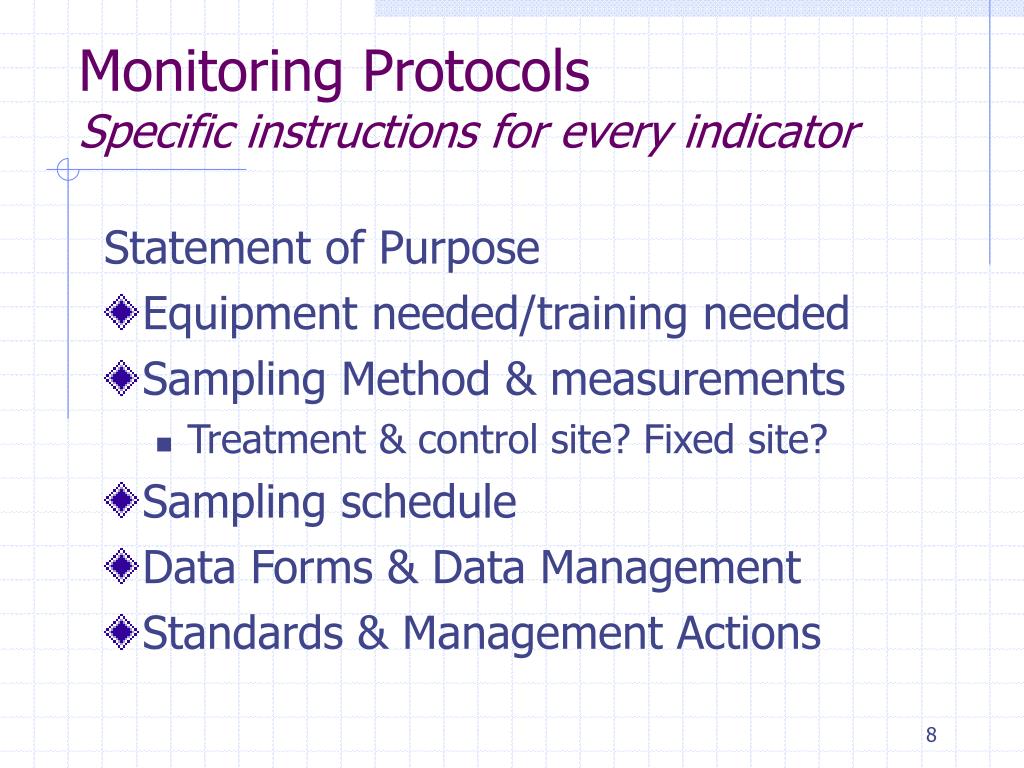 Monitoring Protocols
Specific instructions for every indicator

Statement of Purpose

Equipment needed/training needed

Sampling Method & measurements

Treatment & control site? Fixed site?

Sampling schedule

Data Forms & Data Management

Standards & Management Actions

8